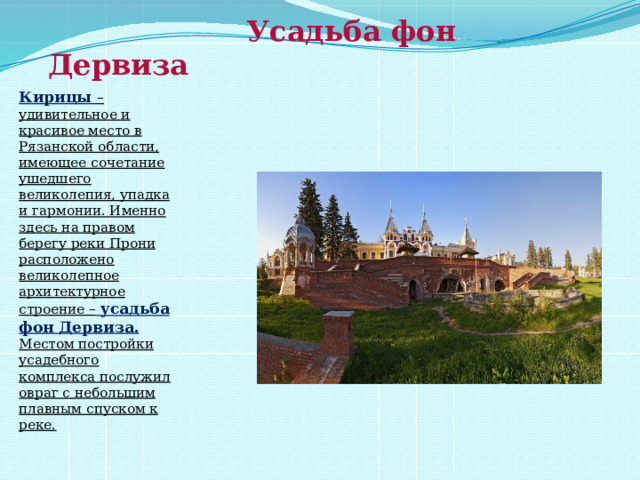 Усадьба фон Дервиза

Кирицы – удивительное и красивое место в Рязанской области, имеющее сочетание ушедшего великолепия, упадка и гармонии. Именно здесь на правом берегу реки Прони расположено великолепное архитектурное строение – усадьба фон Дервиза. Местом постройки усадебного комплекса послужил овраг с небольшим плавным спуском к реке.